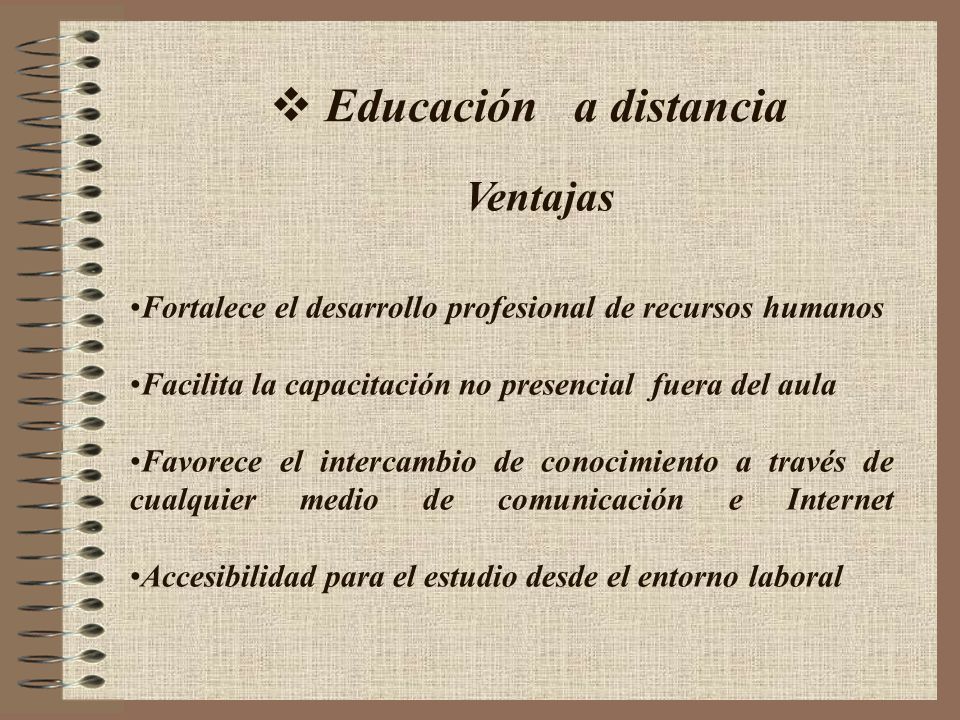 ❖ Educación a distancia

Ventajas

•Fortalece el desarrollo profesional de recursos humanos

•Facilita la capacitación no presencial fuera del aula

•Favorece el intercambio de conocimiento a través de cualquier medio de comunicación e Internet

•Accesibilidad para el estudio desde el entorno laboral